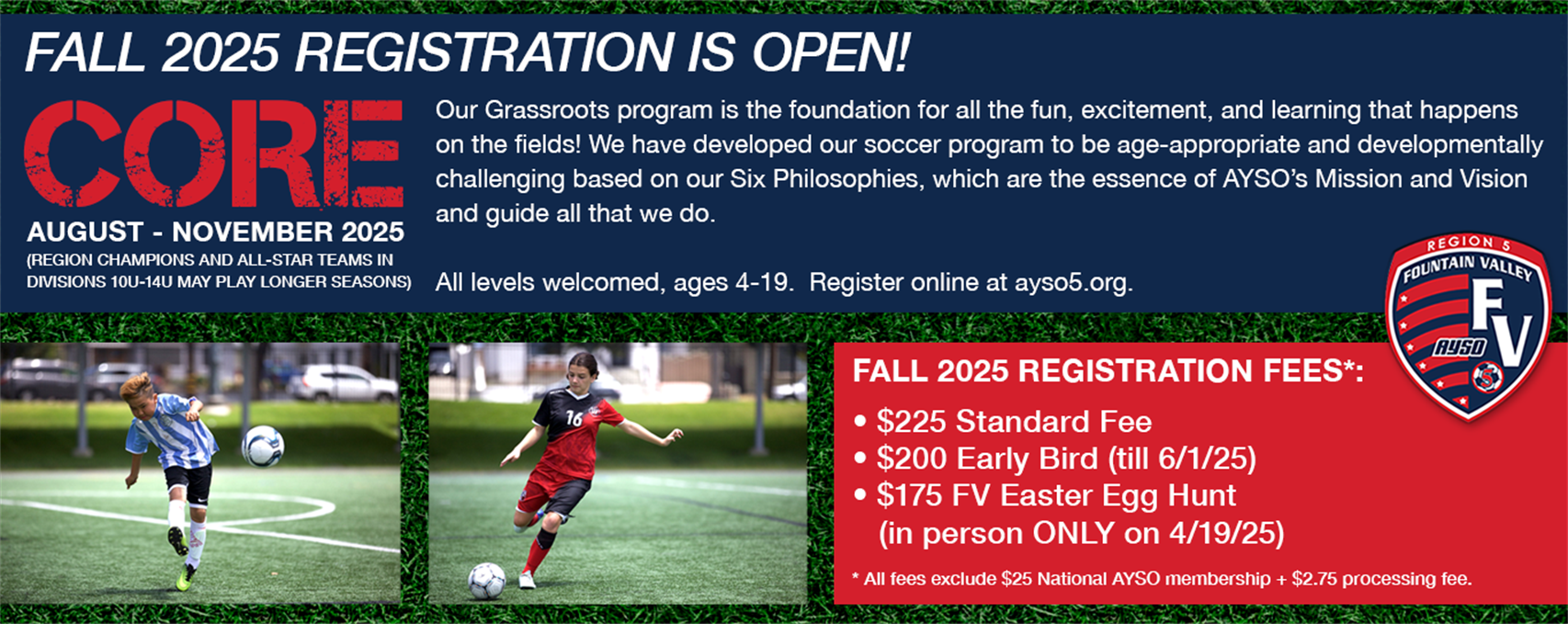 FALL 2025 REGISTRATION IS OPEN!

CORE

AUGUST - NOVEMBER 2025

(REGION CHAMPIONS AND ALL-STAR TEAMS IN DIVISIONS 10U-14U MAY PLAY LONGER SEASONS)

Our Grassroots program is the foundation for all the fun, excitement, and learning that happens on the fields! We have developed our soccer program to be age-appropriate and developmentally challenging based on our Six Philosophies, which are the essence of AYSO's Mission and Vision and guide all that we do.

All levels welcomed, ages 4-19. Register online at ayso5.org.

REGION 5
FOUNTAIN VALLEY
FV
AYSO

16

FALL 2025 REGISTRATION FEES*:

• $225 Standard Fee
• $200 Early Bird (till 6/1/25)
• $175 FV Easter Egg Hunt (in person ONLY on 4/19/25)

* All fees exclude $25 National AYSO membership + $2.75 processing fee.